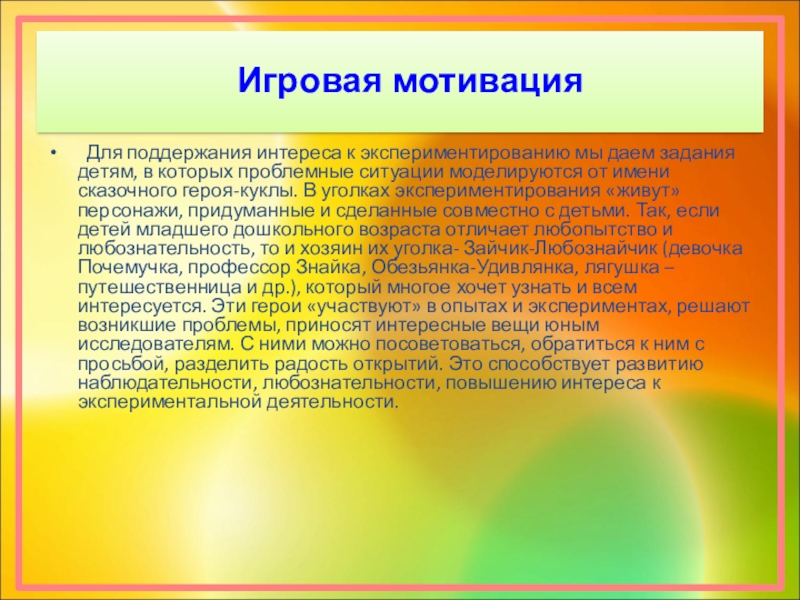 Игровая мотивация

• Для поддержания интереса к экспериментированию мы даем задания детям, в которых проблемные ситуации моделируются от имени сказочного героя-куклы. В уголках экспериментирования «живут» персонажи, придуманные и сделанные совместно с детьми. Так, если детей младшего дошкольного возраста отличает любопытство и любознательность, то и хозяин их уголка- Зайчик-Любознайчик (девочка Почемучка, профессор Знайка, Обезьянка-Удивлянка, лягушка – путешественница и др.), который многое хочет узнать и всем интересуется. Эти герои «участвуют» в опытах и экспериментах, решают возникшие проблемы, приносят интересные вещи юным исследователям. С ними можно посоветоваться, обратиться к ним с просьбой, разделить радость открытий. Это способствует развитию наблюдательности, любознательности, повышению интереса к экспериментальной деятельности.